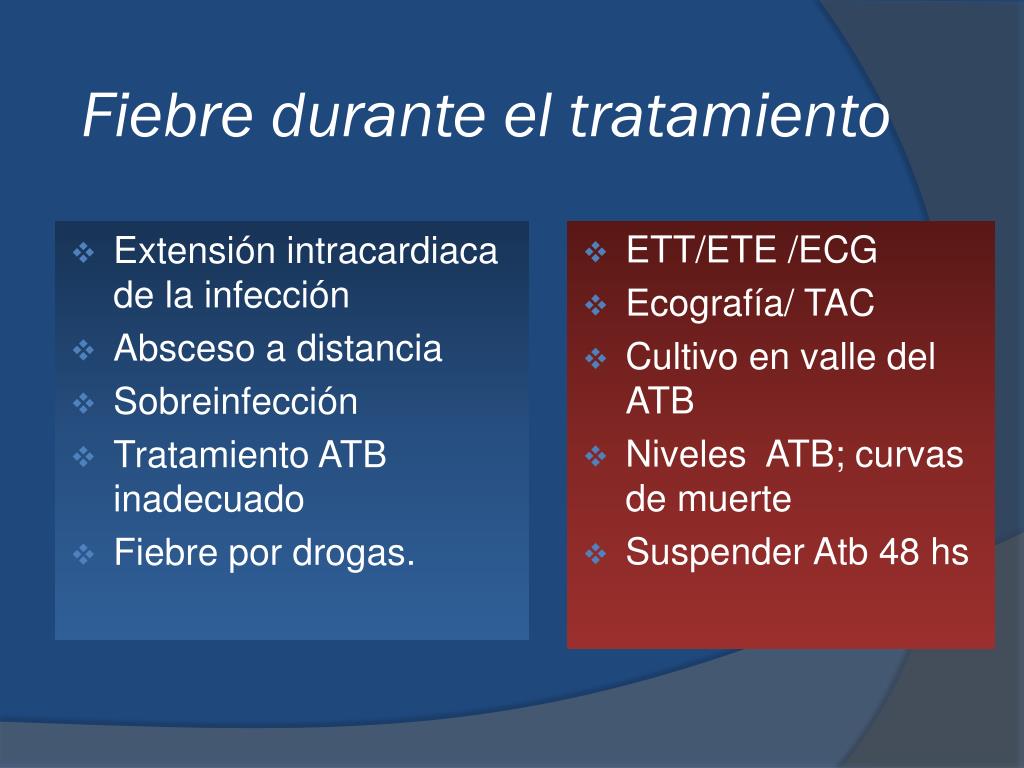 Fiebre durante el tratamiento

❖ Extensión intracardiaca de la infección
❖ Absceso a distancia
❖ Sobreinfección
❖ Tratamiento ATB inadecuado
❖ Fiebre por drogas.

❖ ETT/ETE /ECG
❖ Ecografía/ TAC
❖ Cultivo en valle del ATB
❖ Niveles  ATB; curvas de muerte
❖ Suspender Atb 48 hs